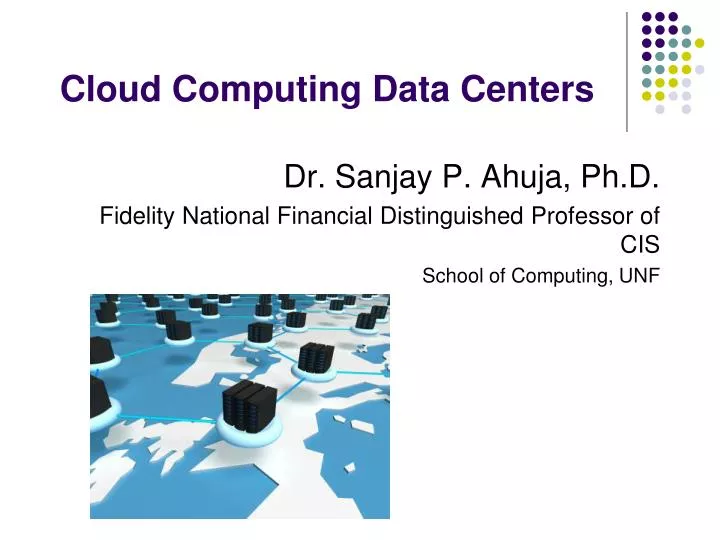 Cloud Computing Data Centers

Dr. Sanjay P. Ahuja, Ph.D.

Fidelity National Financial Distinguished Professor of CIS

School of Computing, UNF